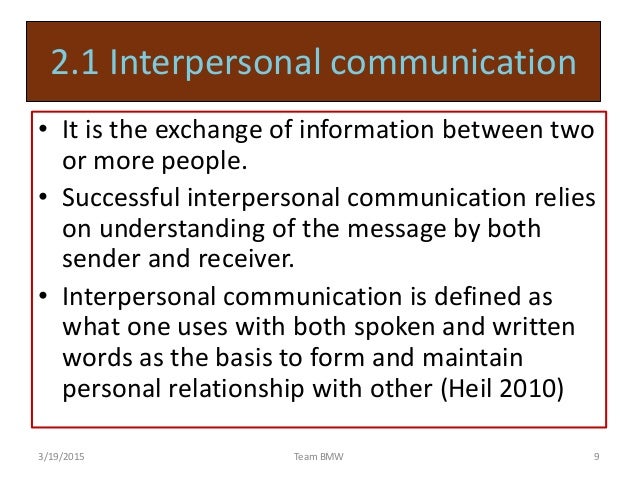 2.1 Interpersonal communication

• It is the exchange of information between two or more people.

• Successful interpersonal communication relies on understanding of the message by both sender and receiver.

• Interpersonal communication is defined as what one uses with both spoken and written words as the basis to form and maintain personal relationship with other (Heil 2010)

3/19/2015 Team BMW 9